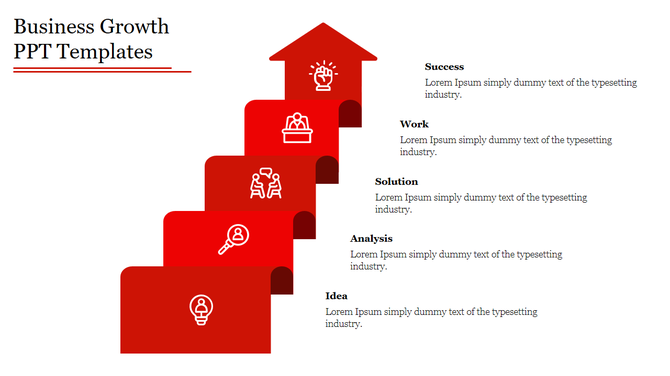 Business Growth PPT Templates

Success
Lorem Ipsum simply dummy text of the typesetting industry.

Work
Lorem Ipsum simply dummy text of the typesetting industry.

Solution
Lorem Ipsum simply dummy text of the typesetting industry.

Analysis
Lorem Ipsum simply dummy text of the typesetting industry.

Idea
Lorem Ipsum simply dummy text of the typesetting industry.